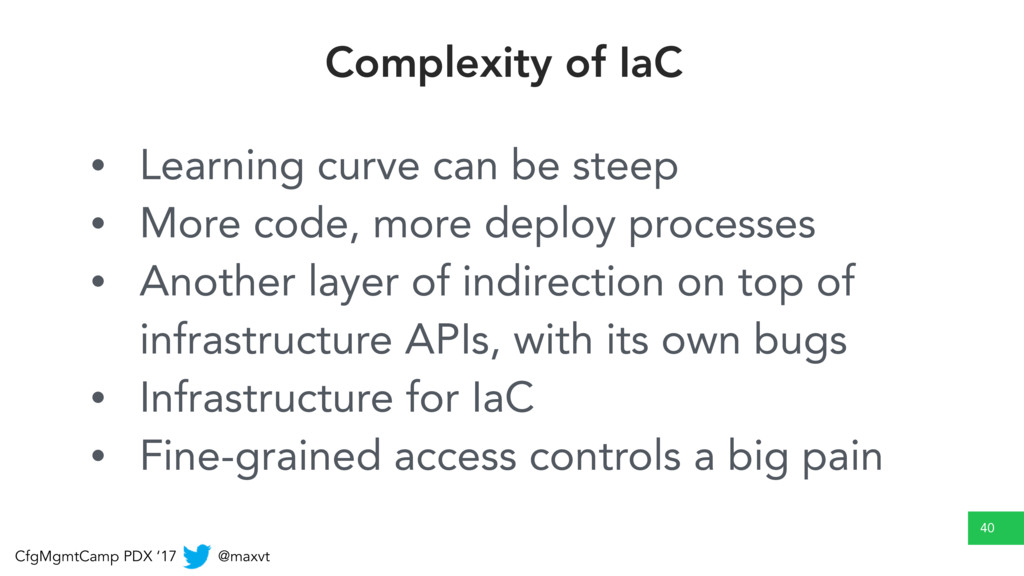 Complexity of IaC

• Learning curve can be steep
• More code, more deploy processes
• Another layer of indirection on top of infrastructure APIs, with its own bugs
• Infrastructure for IaC
• Fine-grained access controls a big pain

40

CfgMgmtCamp PDX '17 @maxvt